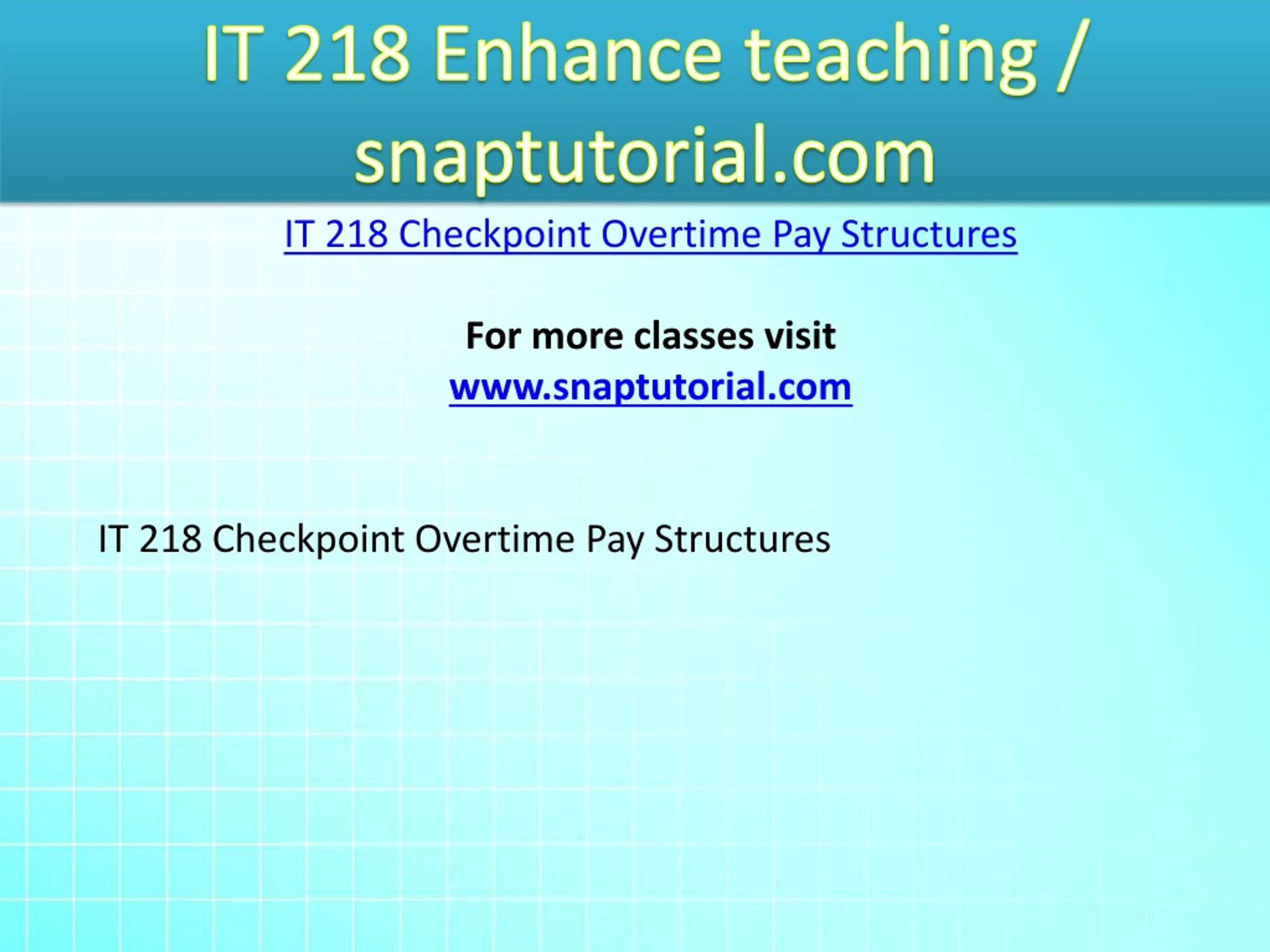 IT 218 Enhance teaching / snaptutorial.com

IT 218 Checkpoint Overtime Pay Structures

For more classes visit
www.snaptutorial.com

IT 218 Checkpoint Overtime Pay Structures